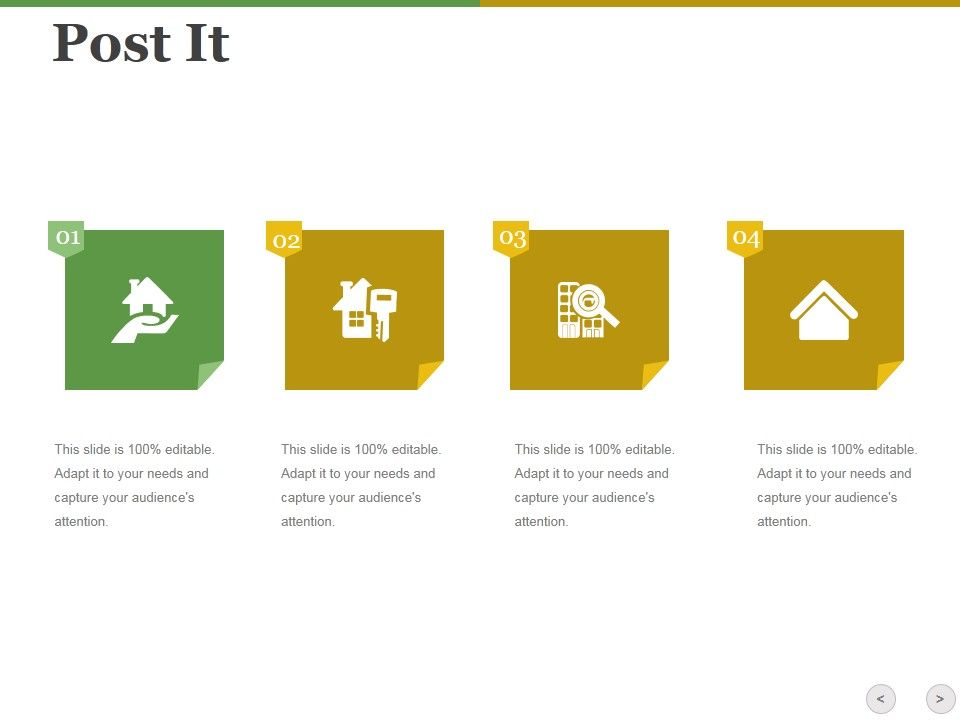 Post It

01

02

03

04

This slide is 100% editable. Adapt it to your needs and capture your audience's attention.

This slide is 100% editable. Adapt it to your needs and capture your audience's attention.

This slide is 100% editable. Adapt it to your needs and capture your audience's attention.

This slide is 100% editable. Adapt it to your needs and capture your audience's attention.

<

>